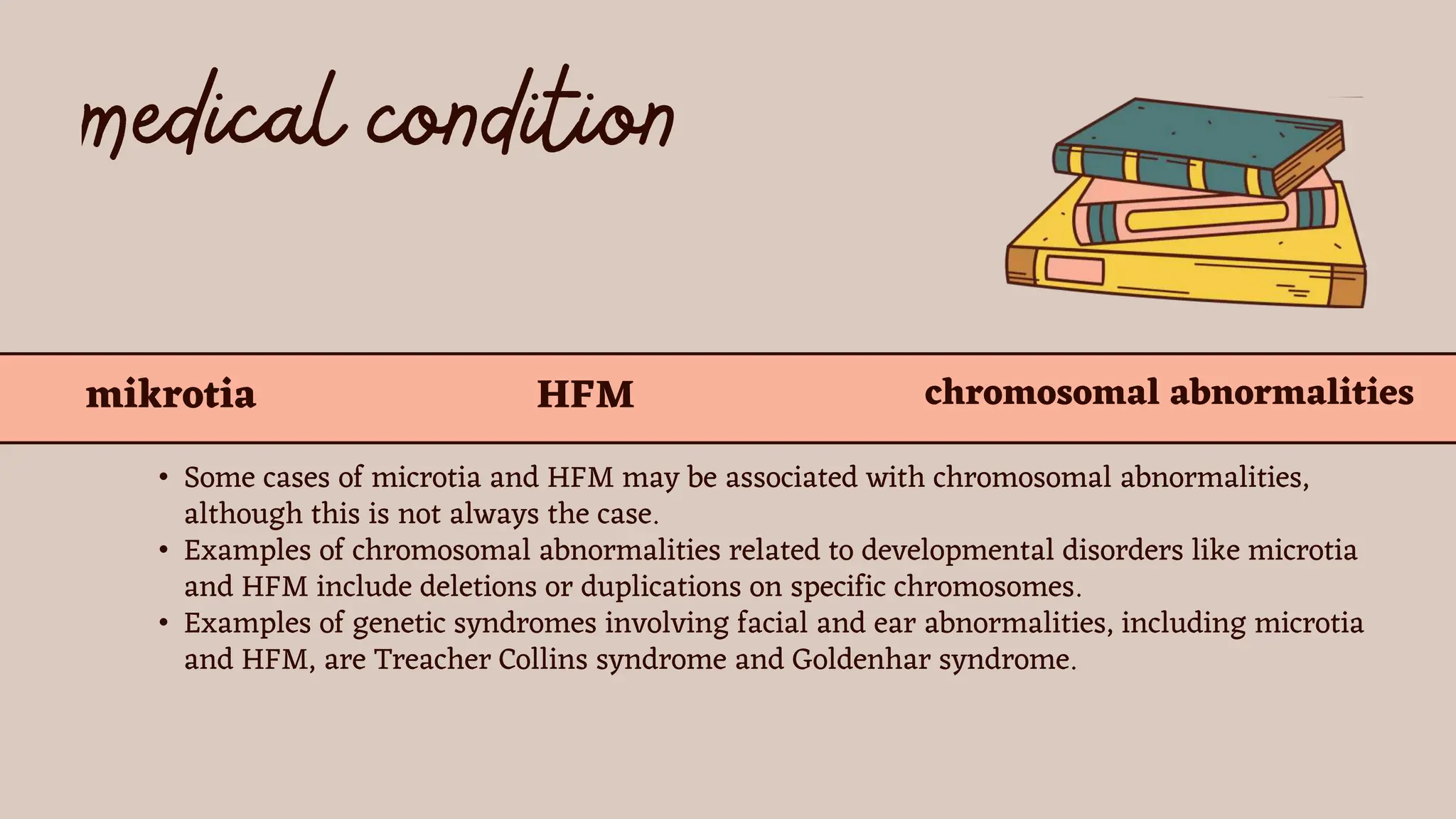 medical condition

mikrotia

HFM

chromosomal abnormalities

• Some cases of microtia and HFM may be associated with chromosomal abnormalities, although this is not always the case.
• Examples of chromosomal abnormalities related to developmental disorders like microtia and HFM include deletions or duplications on specific chromosomes.
• Examples of genetic syndromes involving facial and ear abnormalities, including microtia and HFM, are Treacher Collins syndrome and Goldenhar syndrome.